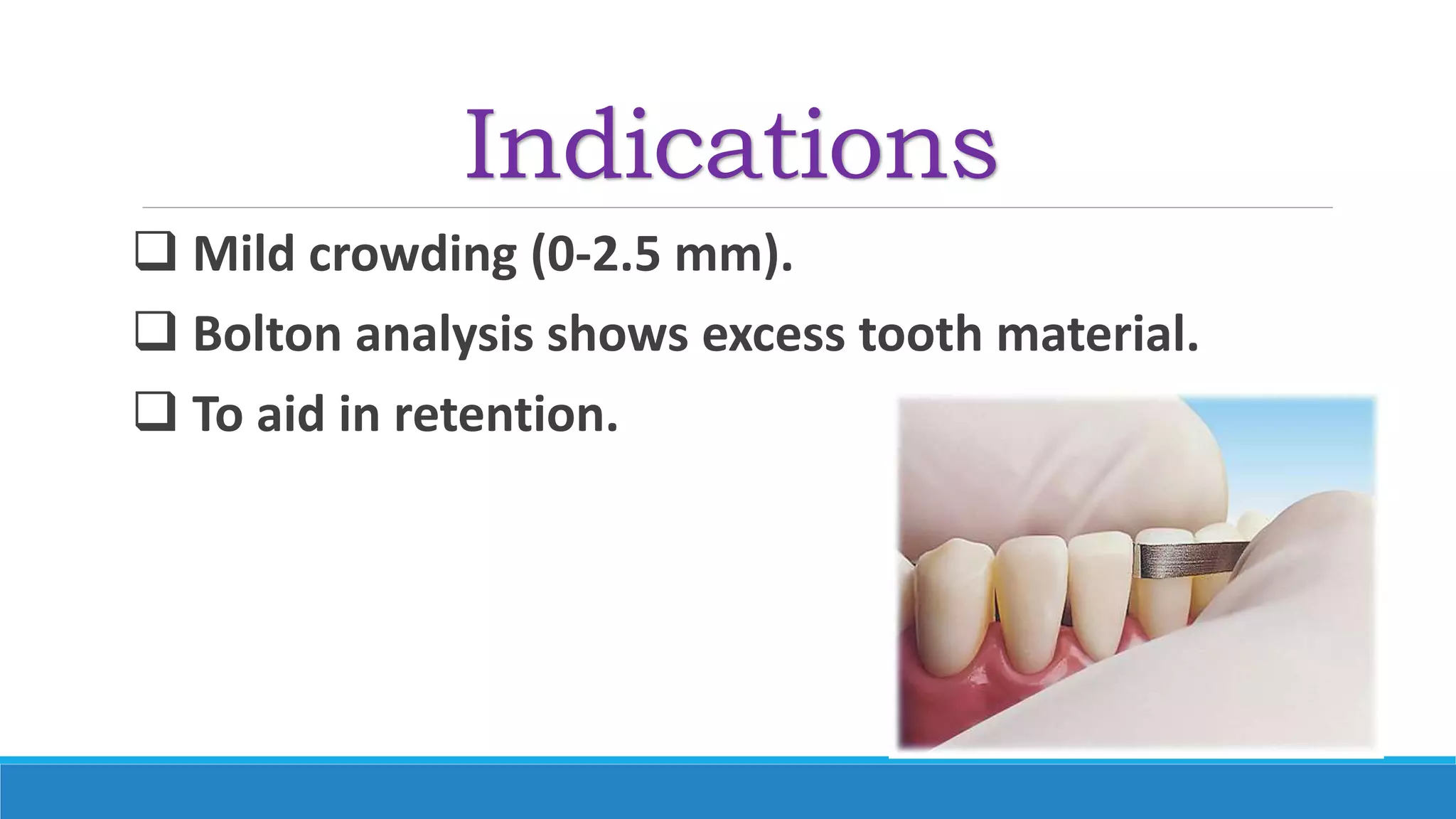 Indications

❑ Mild crowding (0-2.5 mm).

❑ Bolton analysis shows excess tooth material.

❑ To aid in retention.